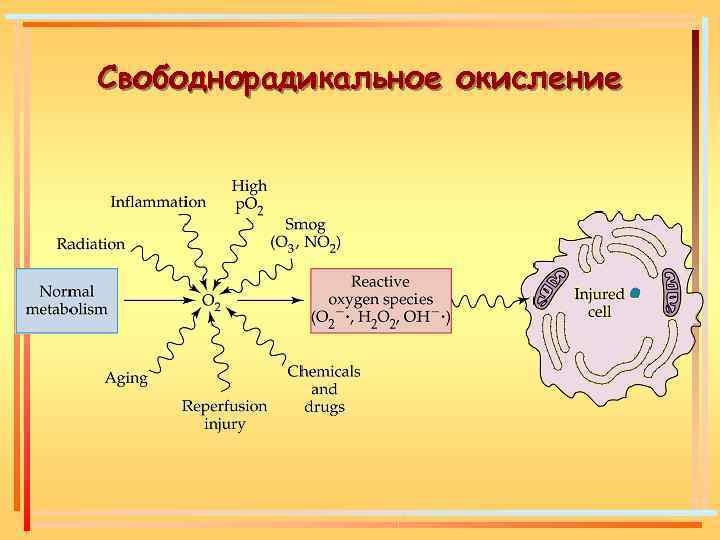 Свободнорадикальное окисление

Inflammation

High $pO_2$

Smog ($O_3$, $NO_2$)

Radiation

Normal metabolism

$O_2$

Reactive oxygen species ($O_2^{-}\cdot$, $H_2O_2$, $OH^{-}\cdot$)

Injured cell

Aging

Reperfusion injury

Chemicals and drugs